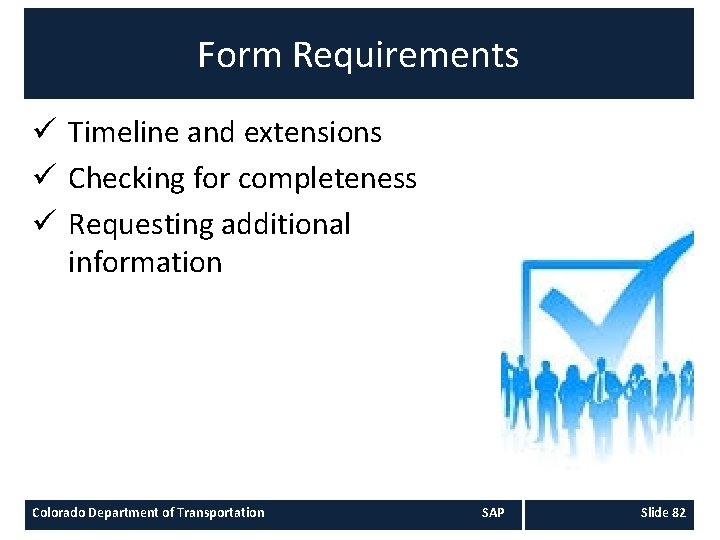 Form Requirements

✓ Timeline and extensions
✓ Checking for completeness
✓ Requesting additional information

Colorado Department of Transportation SAP Slide 82